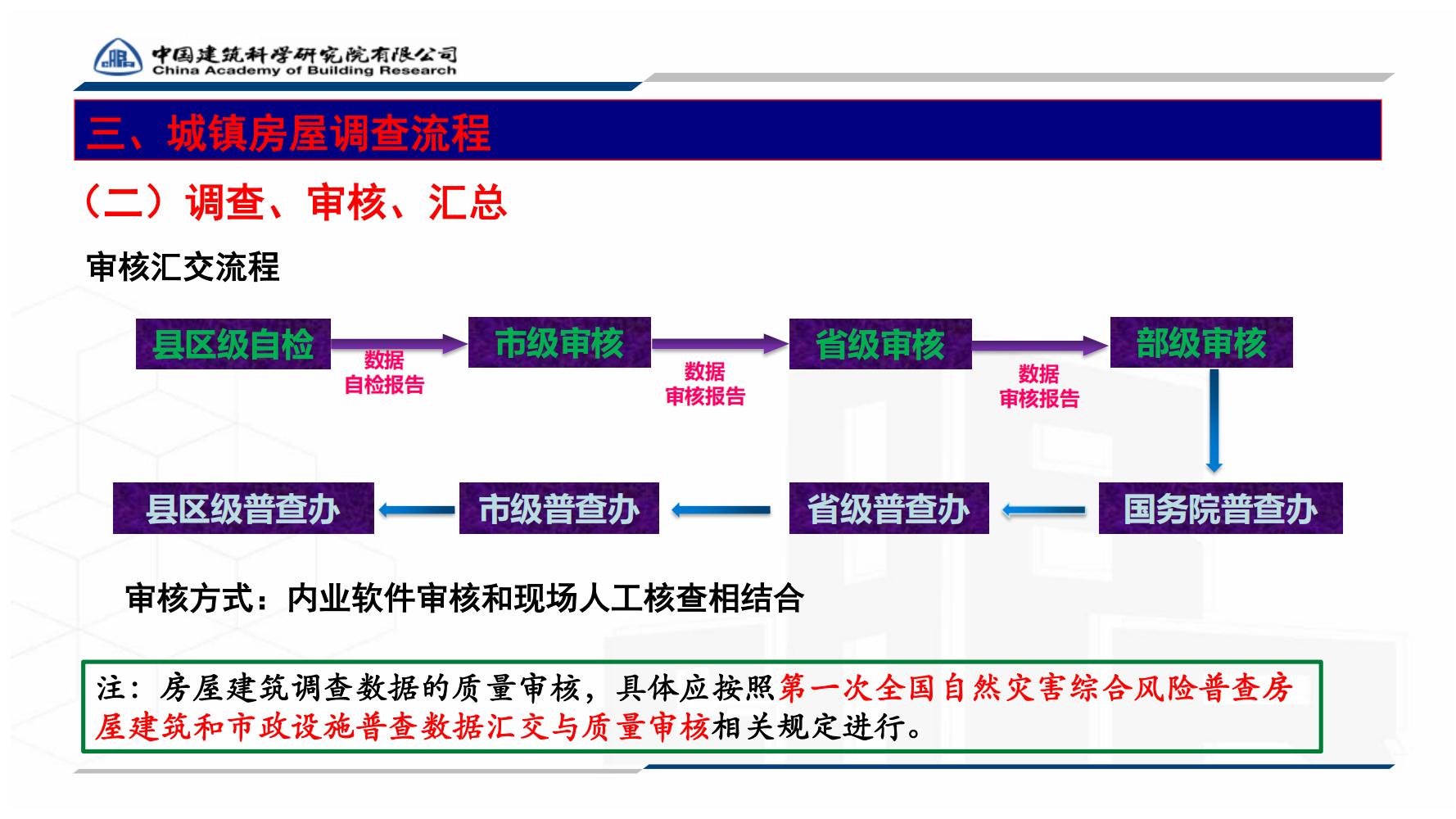 中国建筑科学研究院有限公司
China Academy of Building Research

三、城镇房屋调查流程

（二）调查、审核、汇总

审核汇交流程

县区级自检

数据
自检报告

市级审核

数据
审核报告

省级审核

数据
审核报告

部级审核

国务院普查办

省级普查办

市级普查办

县区级普查办

审核方式：内业软件审核和现场人工核查相结合

注：房屋建筑调查数据的质量审核，具体应按照第一次全国自然灾害综合风险普查房屋建筑和市政设施普查数据汇交与质量审核相关规定进行。